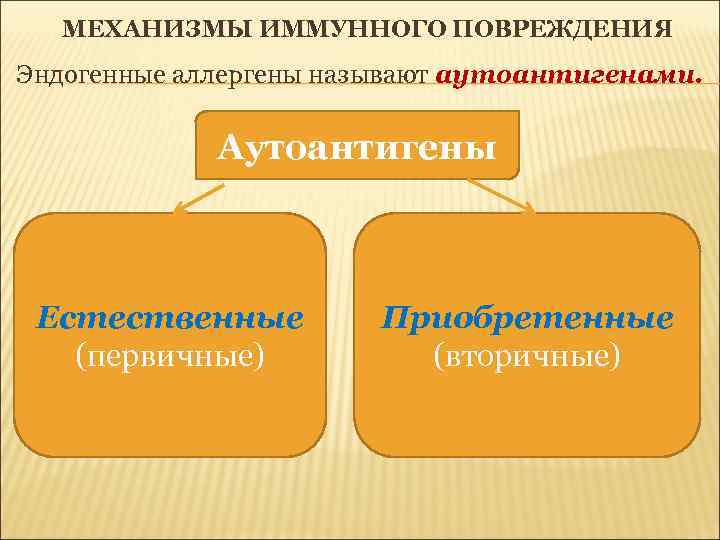 МЕХАНИЗМЫ ИММУННОГО ПОВРЕЖДЕНИЯ

Эндогенные аллергены называют аутоантигенами.

Аутоантигены

Естественные
(первичные)

Приобретенные
(вторичные)